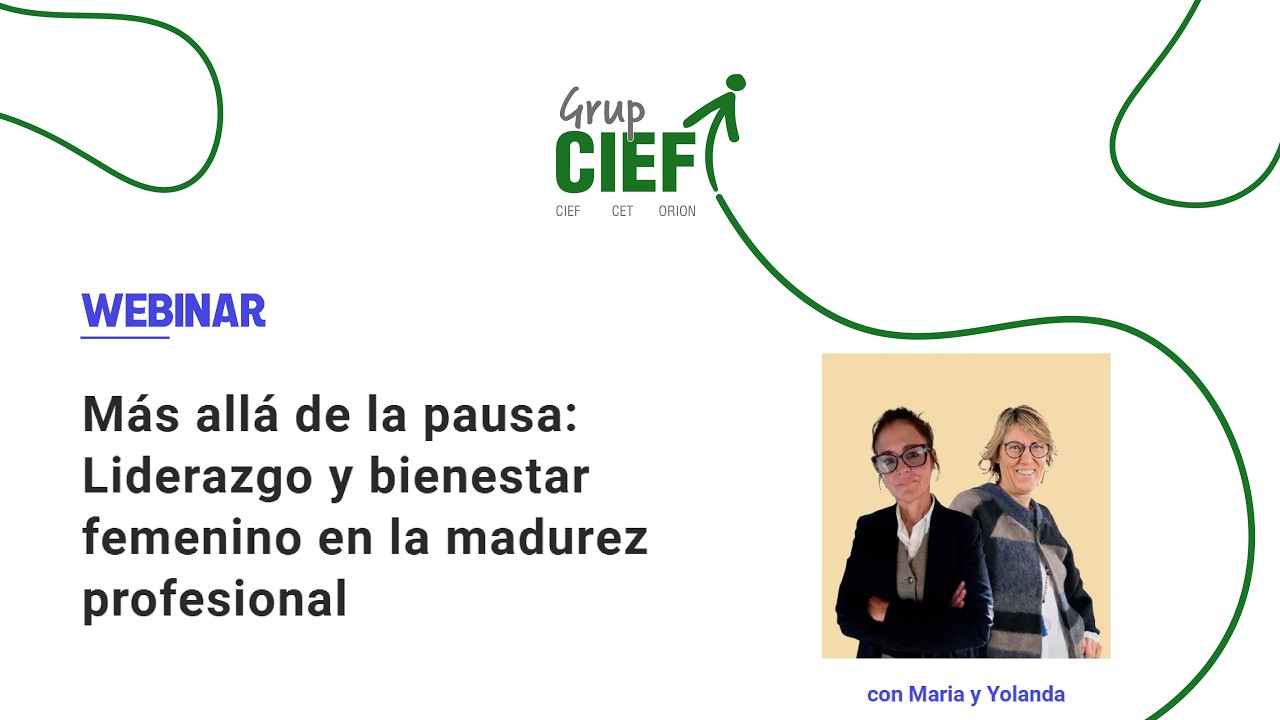 Grup
CIEF
CIEF CET ORION

WEBINAR

Más allá de la pausa: Liderazgo y bienestar femenino en la madurez profesional

con Maria y Yolanda